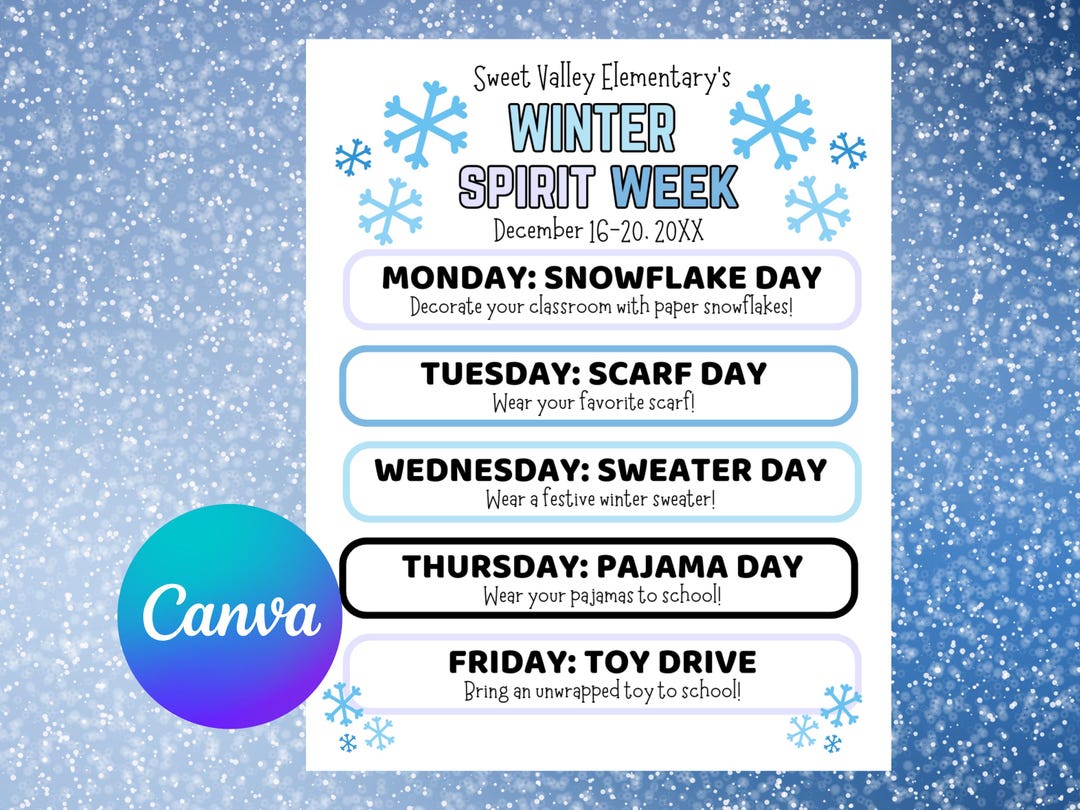 Sweet Valley Elementary's
WINTER
SPIRIT WEEK
December 16-20. 20XX

MONDAY: SNOWFLAKE DAY
Decorate your classroom with paper snowflakes!

TUESDAY: SCARF DAY
Wear your favorite scarf!

WEDNESDAY: SWEATER DAY
Wear a festive winter sweater!

THURSDAY: PAJAMA DAY
Wear your pajamas to school!

FRIDAY: TOY DRIVE
Bring an unwrapped toy to school!

Canva